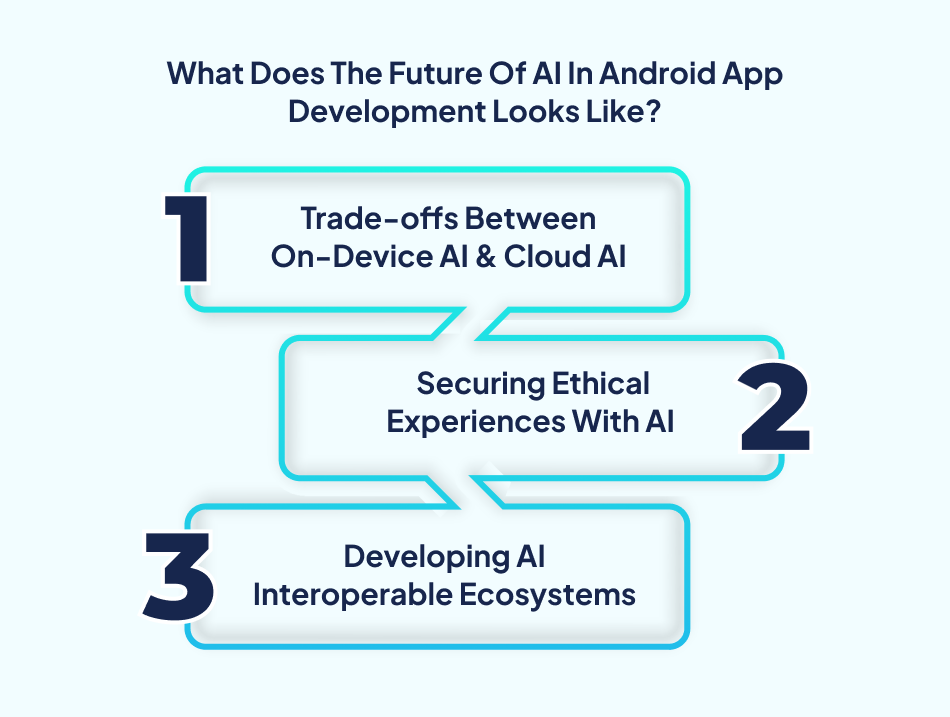 What Does The Future Of AI In Android App Development Looks Like?

1

Trade-offs Between On-Device AI & Cloud AI

Securing Ethical Experiences With AI

2

3

Developing AI Interoperable Ecosystems